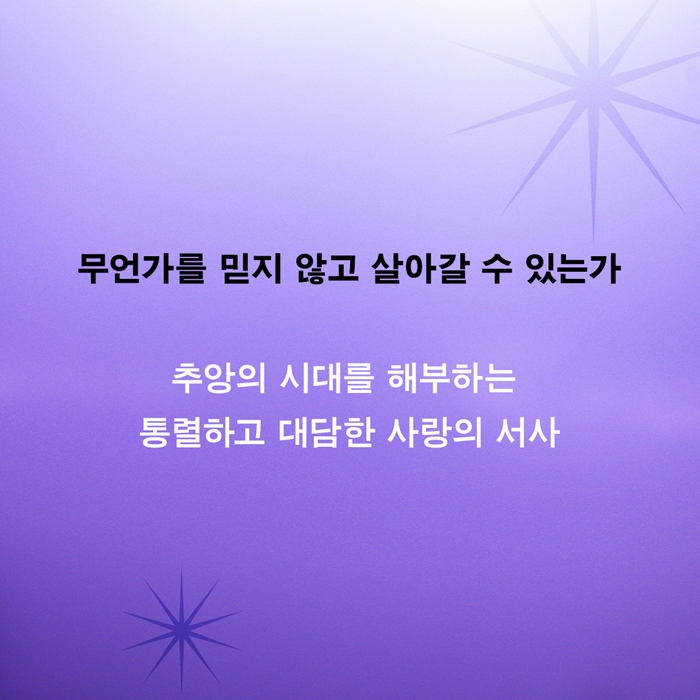 무언가를 믿지 않고 살아갈 수 있는가

추앙의 시대를 해부하는
통렬하고 대담한 사랑의 서사